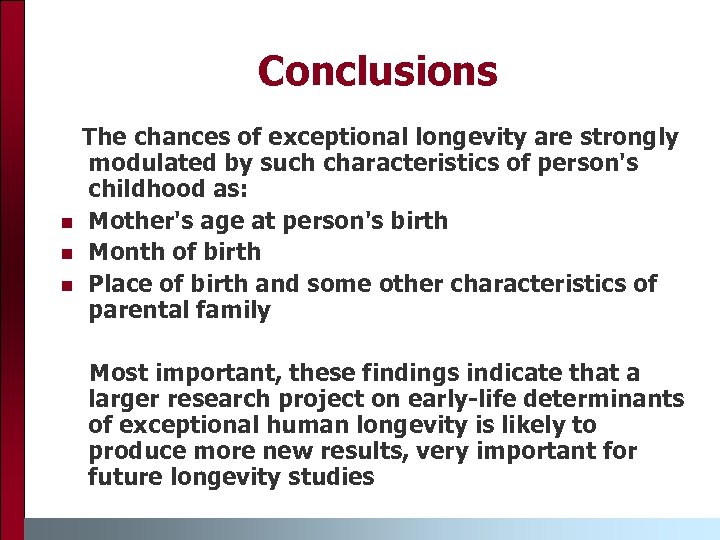 Conclusions

The chances of exceptional longevity are strongly modulated by such characteristics of person's childhood as:

- Mother's age at person's birth
- Month of birth
- Place of birth and some other characteristics of parental family

Most important, these findings indicate that a larger research project on early-life determinants of exceptional human longevity is likely to produce more new results, very important for future longevity studies